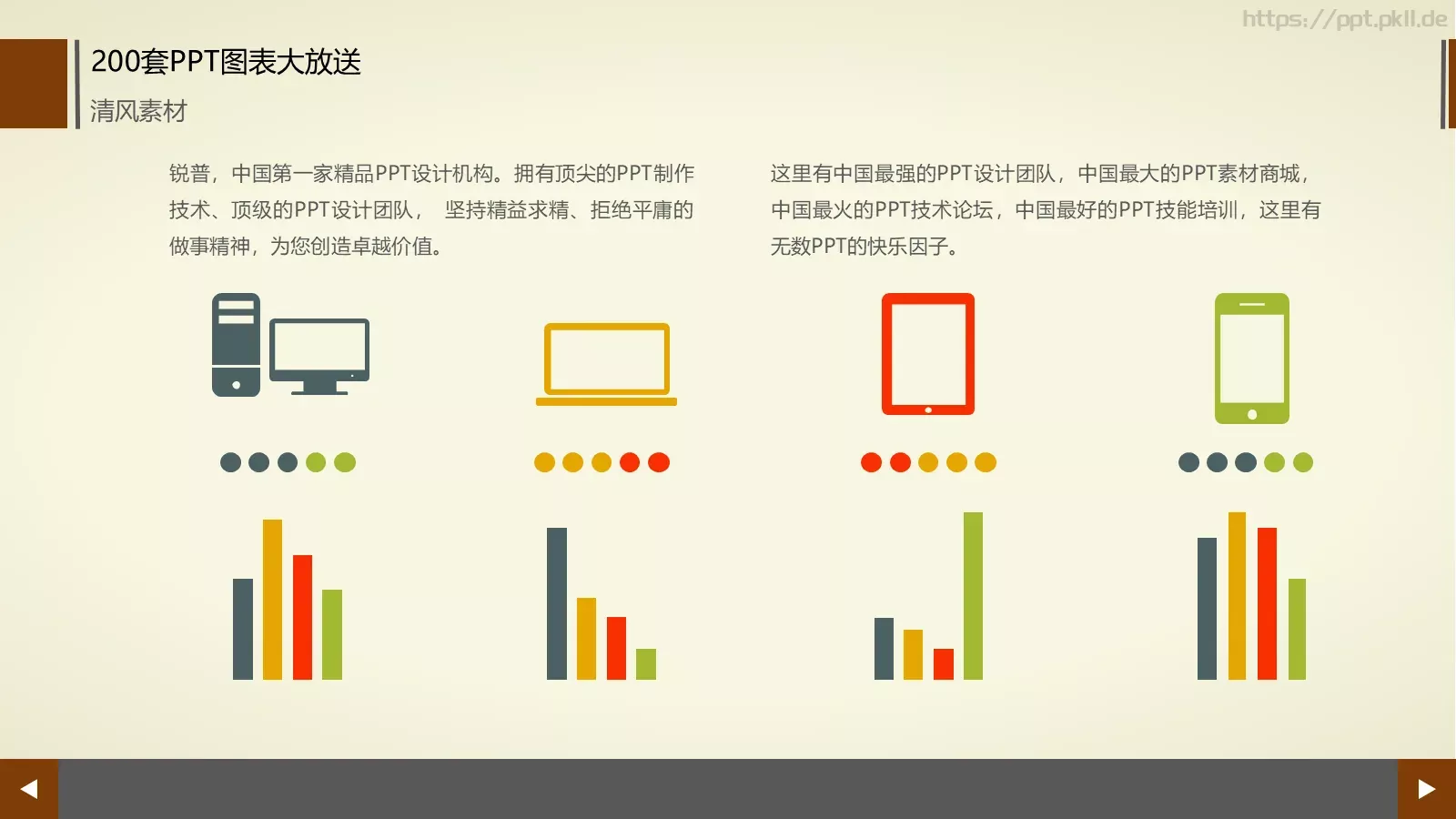 https://ppt.pkll.de

200套PPT图表大放送

清风素材

锐普，中国第一家精品PPT设计机构。拥有顶尖的PPT制作技术、顶级的PPT设计团队， 坚持精益求精、拒绝平庸的做事精神，为您创造卓越价值。

这里有中国最强的PPT设计团队，中国最大的PPT素材商城，中国最火的PPT技术论坛，中国最好的PPT技能培训，这里有无数PPT的快乐因子。